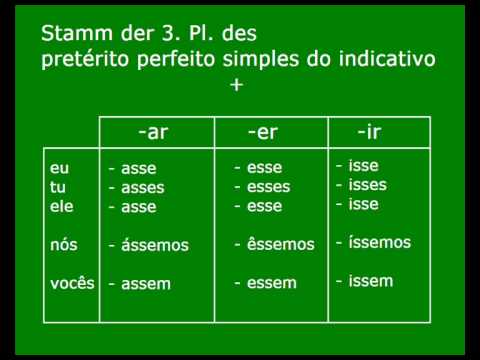 Stamm der 3. Pl. des
pretérito perfeito simples do indicativo
+

| | -ar | -er | -ir |
|---|---|---|---|
| eu | - asse | - esse | - isse |
| tu | - asses | - esses | - isses |
| ele | - asse | - esse | - isse |
| nós | - ássemos | - êssemos | - íssemos |
| vocês | - assem | - essem | - issem |